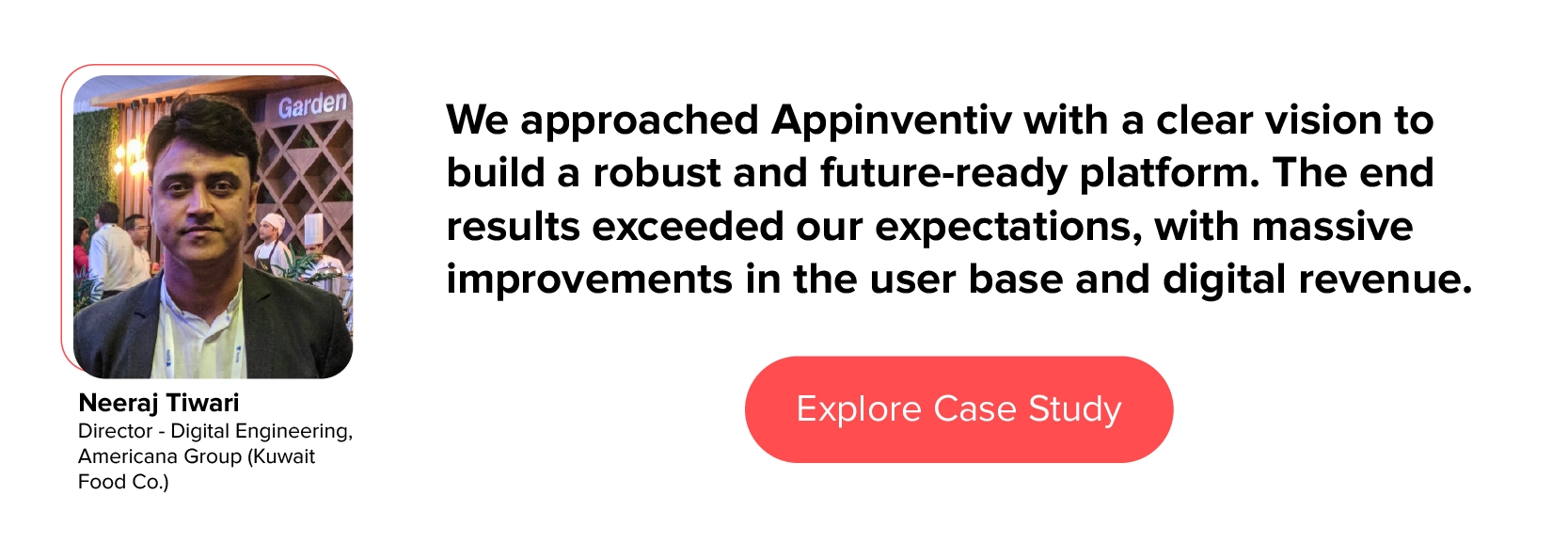 Garden

Neeraj Tiwari
Director - Digital Engineering, Americana Group (Kuwait Food Co.)

We approached Appinventiv with a clear vision to build a robust and future-ready platform. The end results exceeded our expectations, with massive improvements in the user base and digital revenue.

Explore Case Study